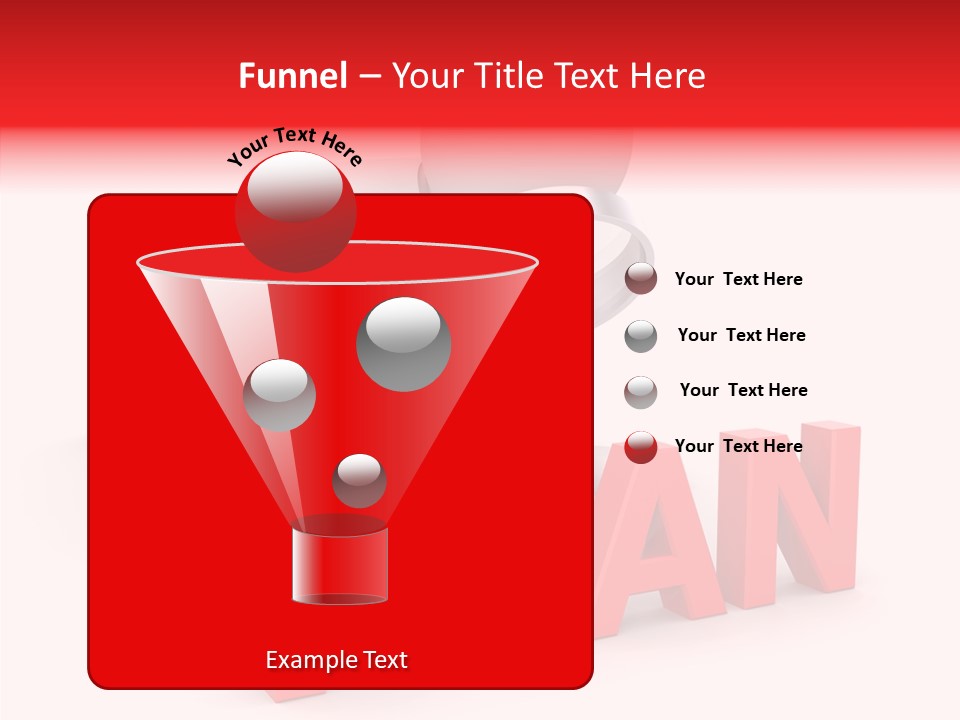 Funnel – Your Title Text Here

Your Text Here

Your Text Here

Your Text Here

Your Text Here

Your Text Here

AN

Example Text